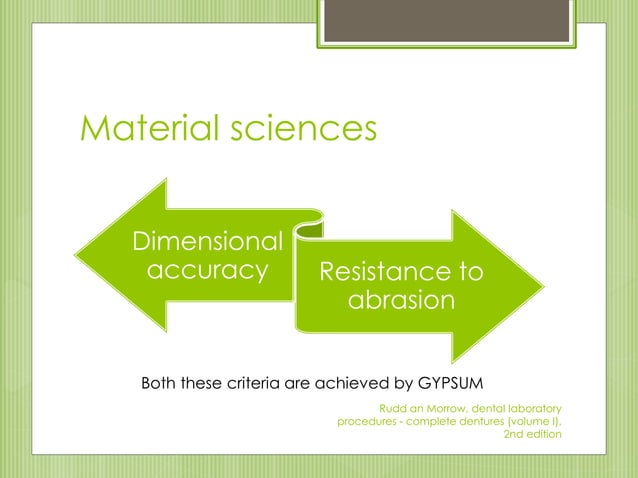 Material sciences

Dimensional accuracy

Resistance to abrasion

Both these criteria are achieved by GYPSUM

Rudd an Morrow, dental laboratory procedures - complete dentures (volume I), 2nd edition